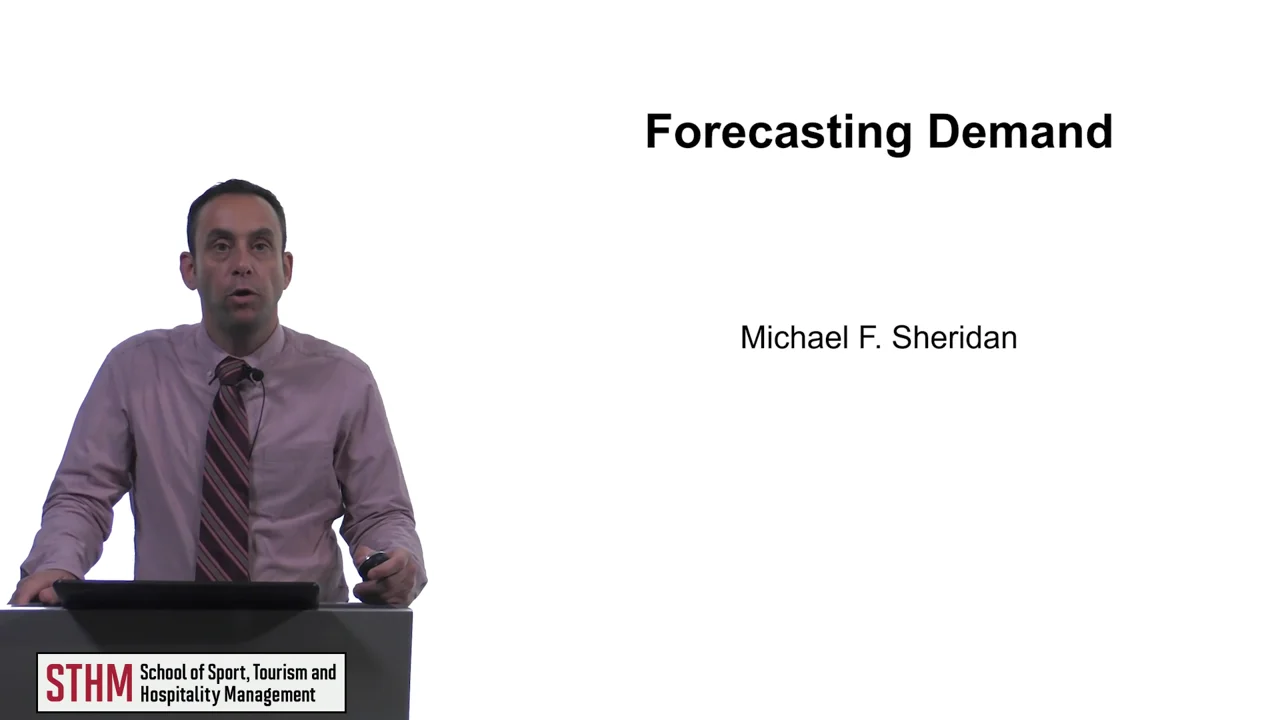 Forecasting Demand

Michael F. Sheridan

STHM School of Sport, Tourism and Hospitality Management